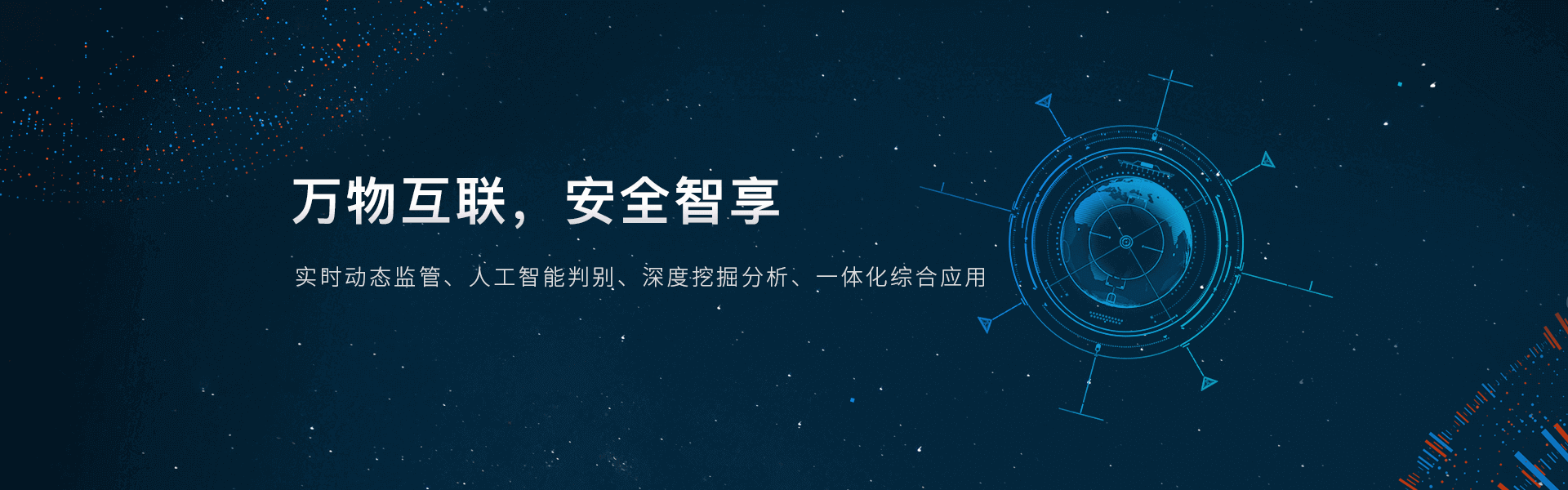 万物互联，安全智享

实时动态监管、人工智能判别、深度挖掘分析、一体化综合应用